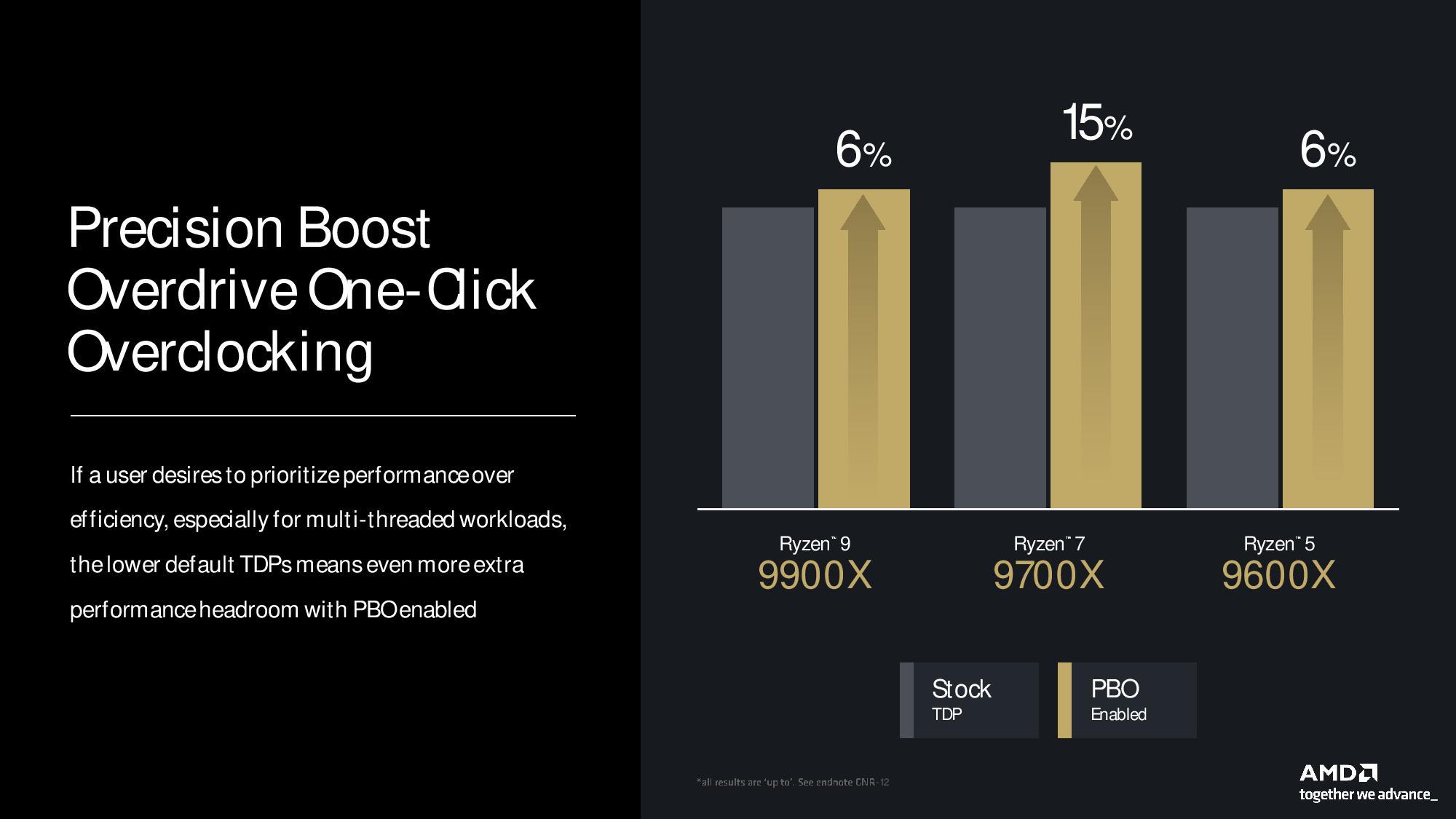 Precision Boost Overdrive One-Click Overclocking

If a user desires to prioritize performance over efficiency, especially for multi-threaded workloads, the lower default TDPs means even more extra performance headroom with PBO enabled

6%

15%

6%

Ryzen™ 9
9900X

Ryzen™ 7
9700X

Ryzen™ 5
9600X

Stock
TDP

PBO
Enabled

*all results are 'up to'. See endnote GNR-12

AMD
together we advance_